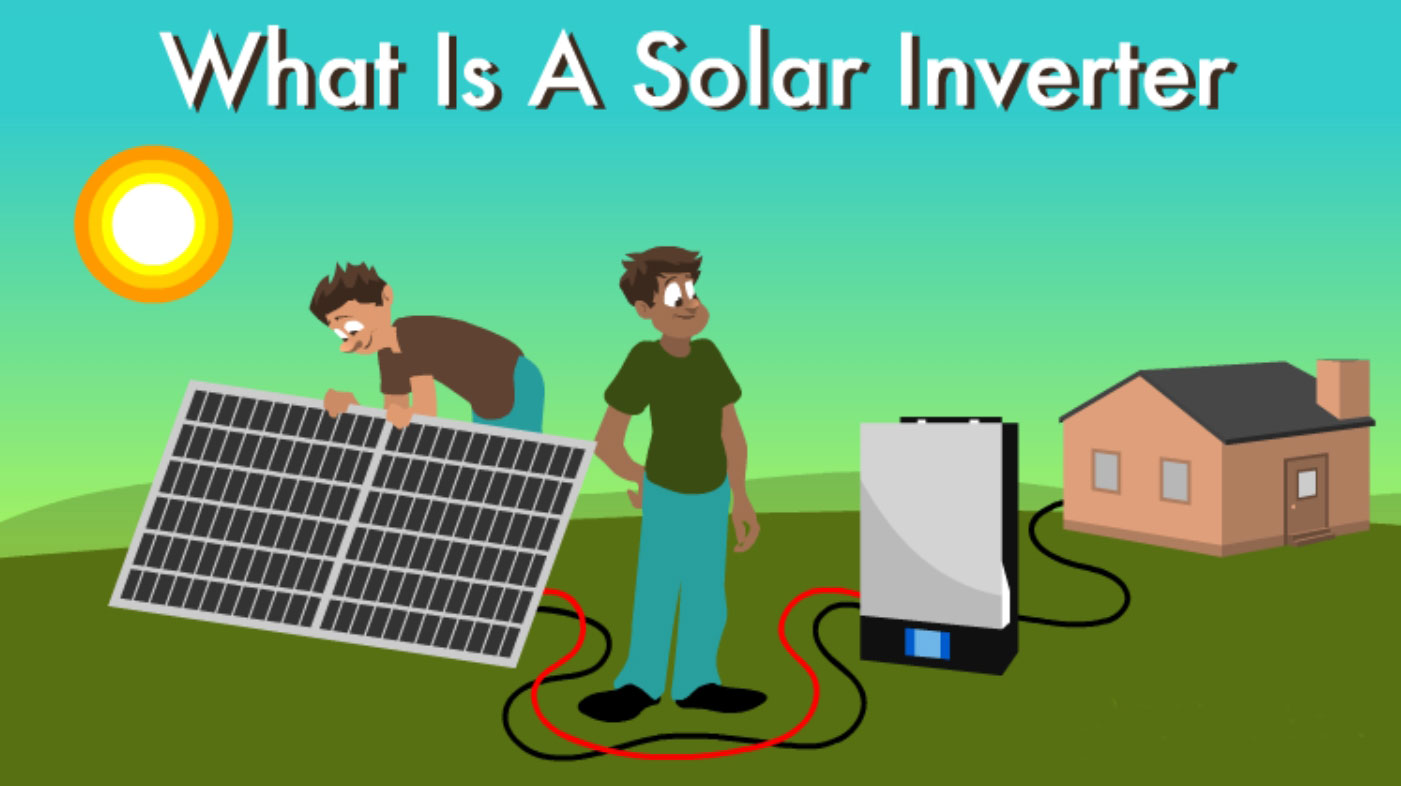 What Is A Solar Inverter